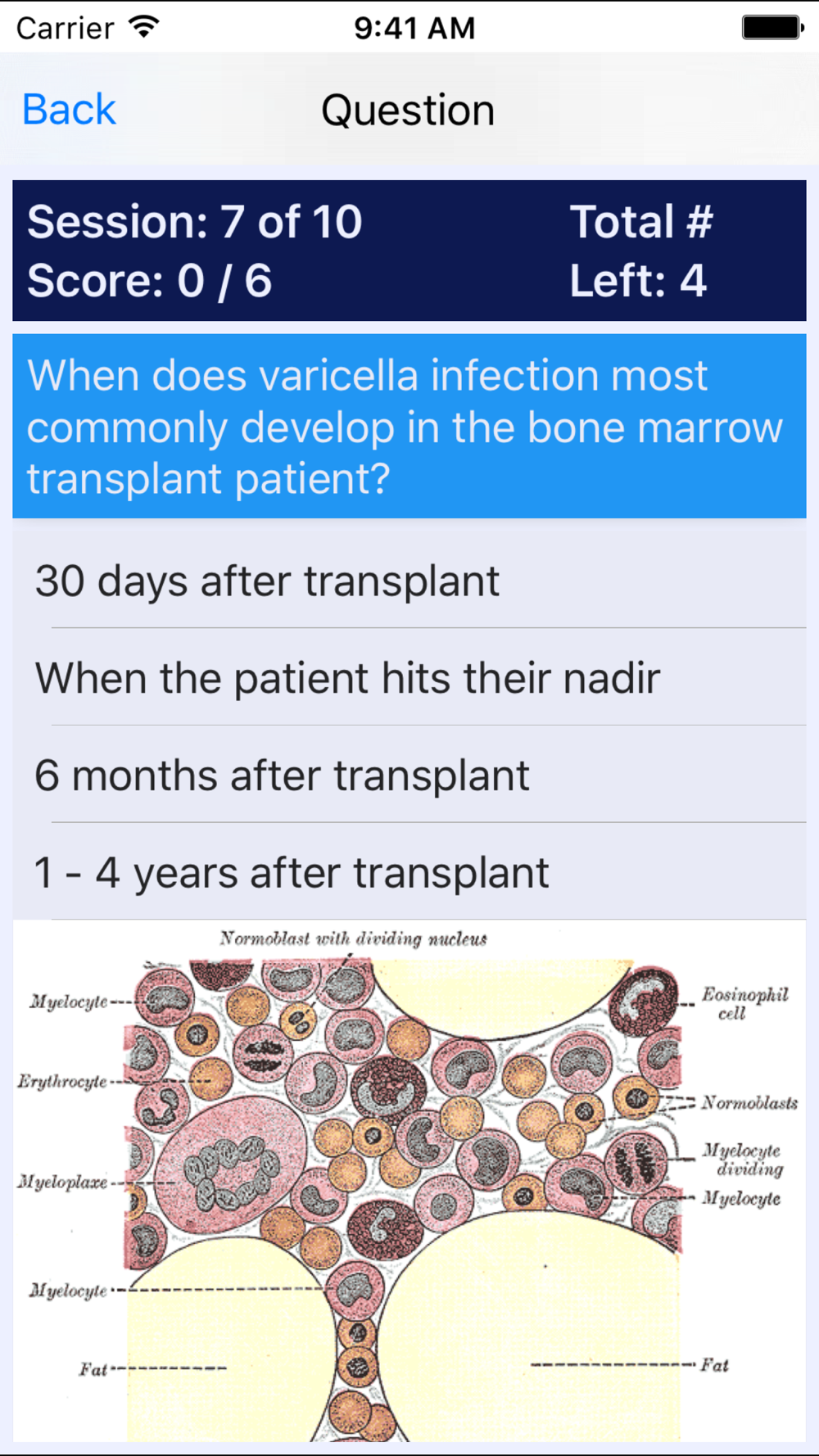 Carrier 9:41 AM

Back Question

Session: 7 of 10
Score: 0 / 6

Total #
Left: 4

When does varicella infection most commonly develop in the bone marrow transplant patient?

30 days after transplant

When the patient hits their nadir

6 months after transplant

1 - 4 years after transplant

Normoblast with dividing nucleus

Myelocyte

Erythrocyte

Myeloplaxe

Myelocyte

Fat

Eosinophil cell

Normoblasts

Myelocyte dividing

Myelocyte

Fat